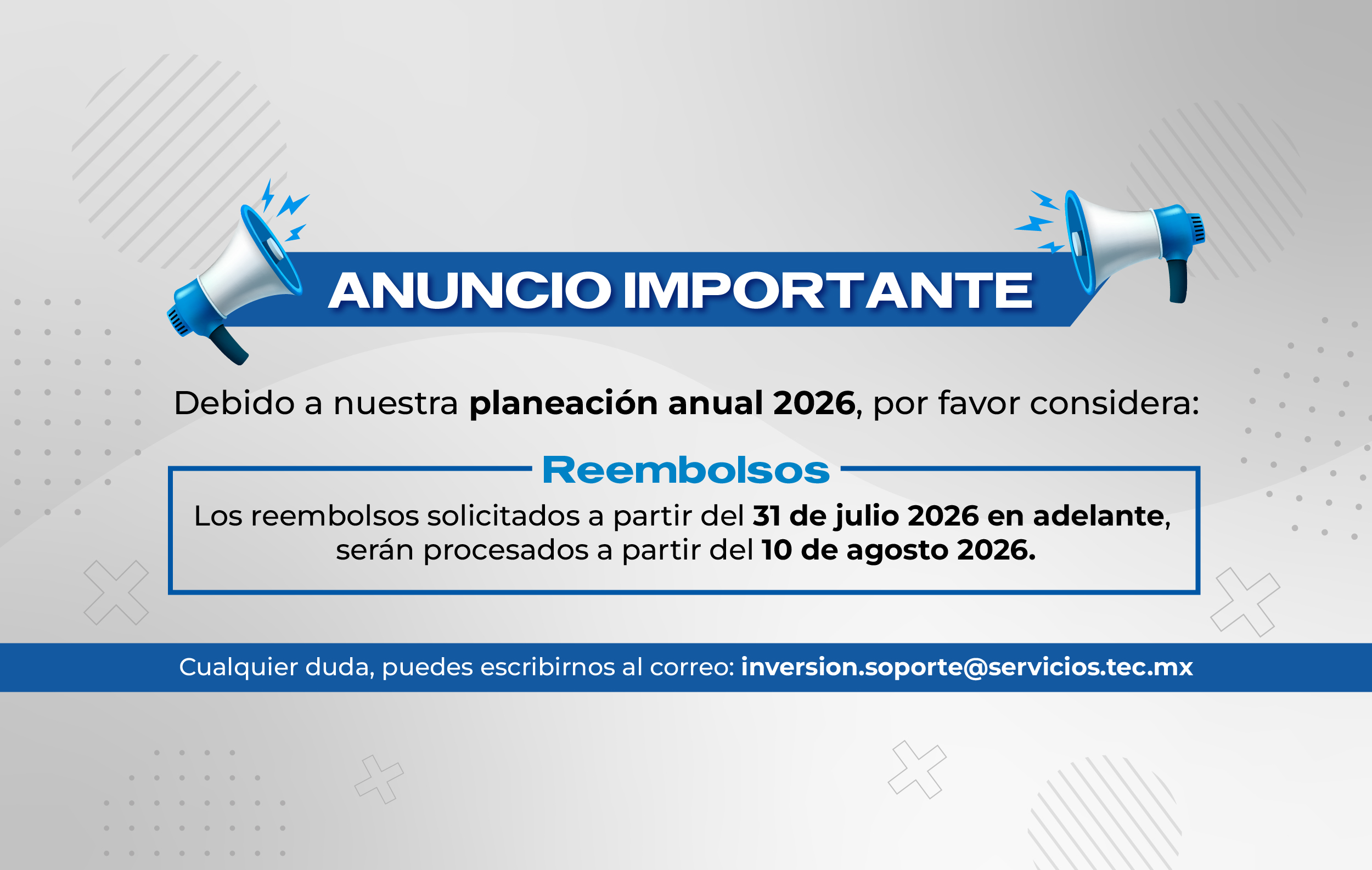 ANUNCIO IMPORTANTE

Debido a nuestra planeación anual 2026, por favor considera:

Reembolsos

Los reembolsos solicitados a partir del 31 de julio 2026 en adelante, serán procesados a partir del 10 de agosto 2026.

Cualquier duda, puedes escribirnos al correo: inversion.soporte@servicios.tec.mx